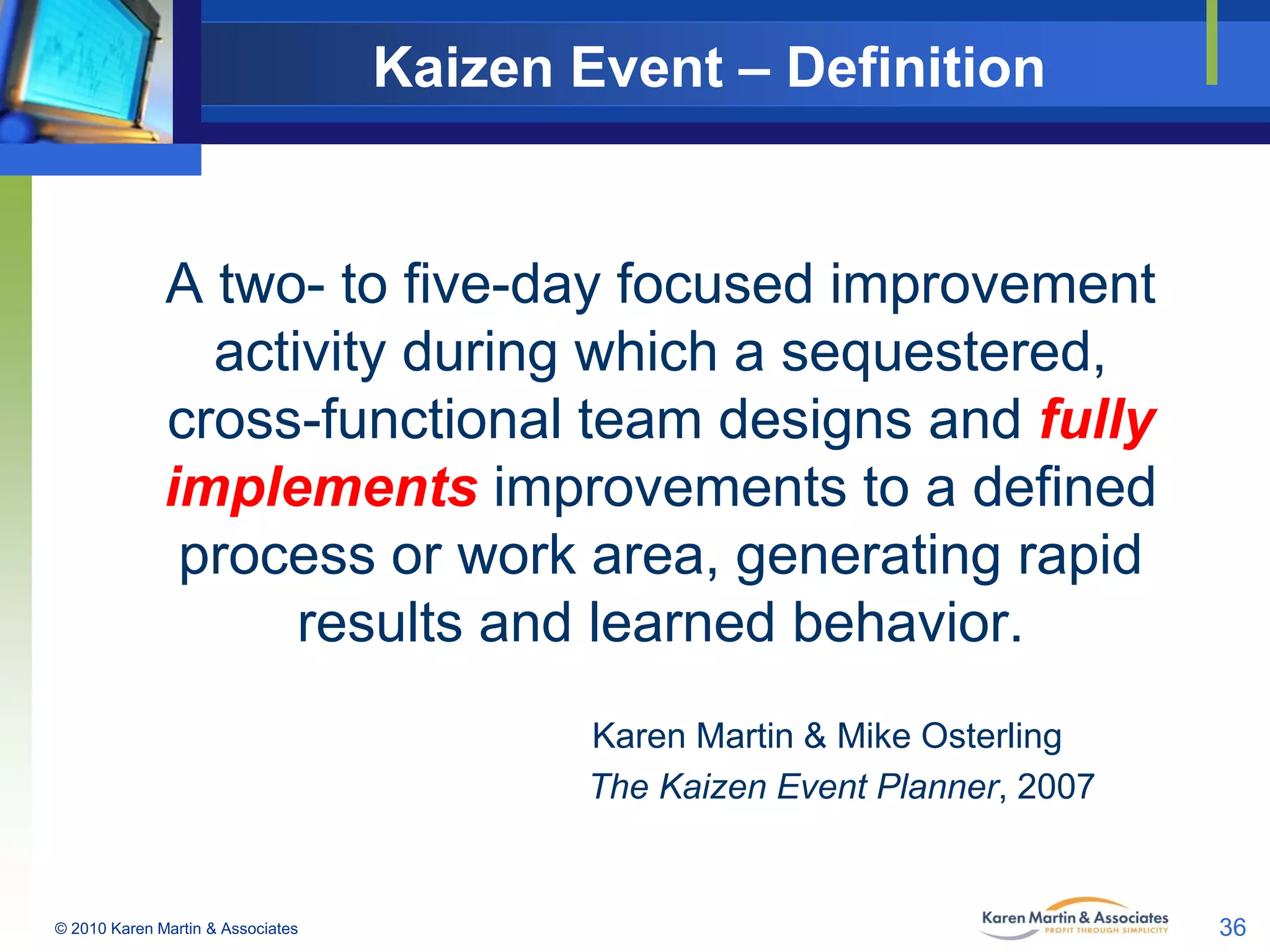 Kaizen Event – Definition

A two- to five-day focused improvement activity during which a sequestered, cross-functional team designs and fully implements improvements to a defined process or work area, generating rapid results and learned behavior.

Karen Martin & Mike Osterling
The Kaizen Event Planner, 2007

© 2010 Karen Martin & Associates

Karen Martin & Associates
PROFIT THROUGH SIMPLICITY

36